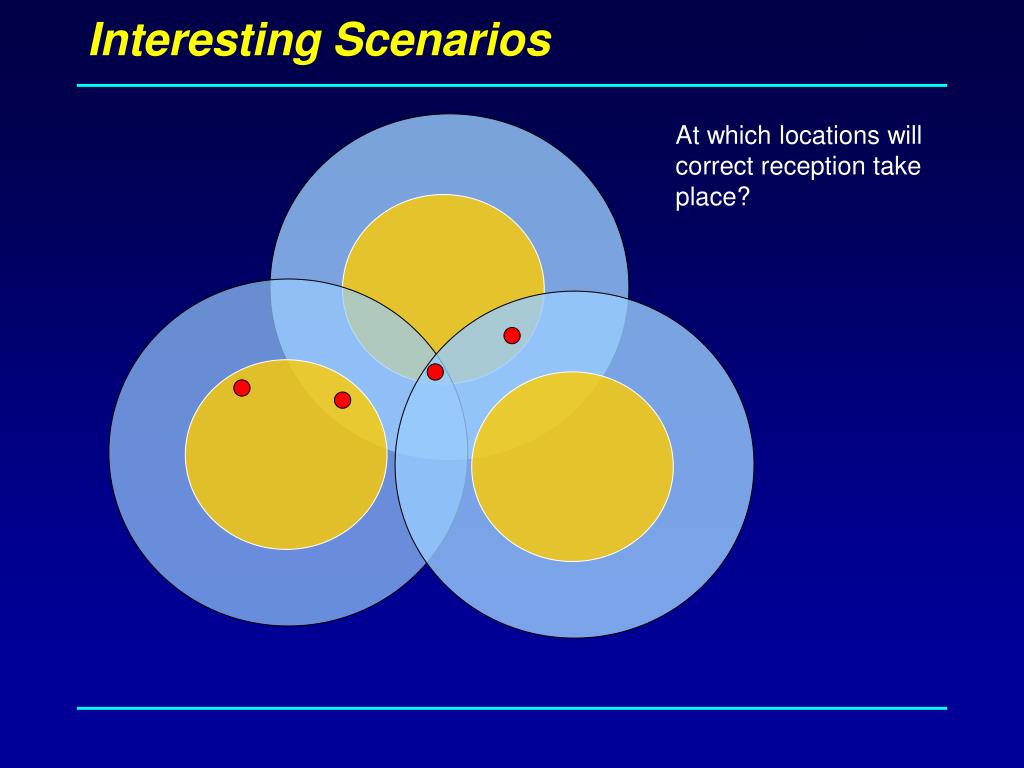 Interesting Scenarios

At which locations will correct reception take place?